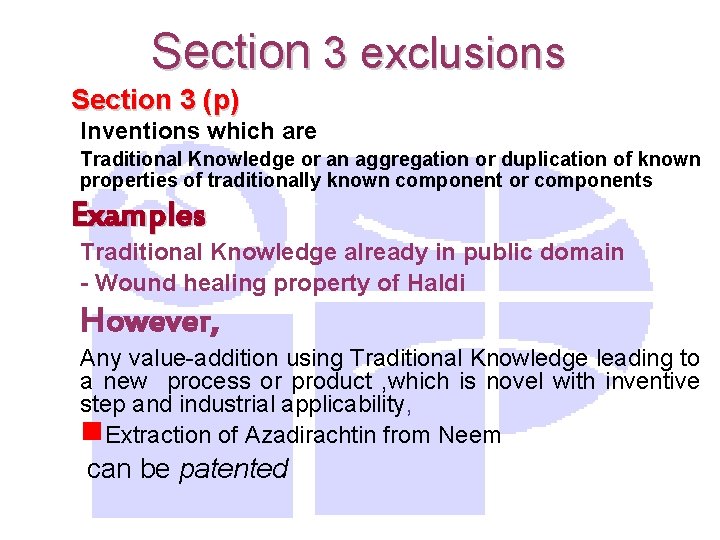 Section 3 exclusions

Section 3 (p)

Inventions which are

Traditional Knowledge or an aggregation or duplication of known properties of traditionally known component or components

Examples

Traditional Knowledge already in public domain

- Wound healing property of Haldi

However,

Any value-addition using Traditional Knowledge leading to a new process or product ,which is novel with inventive step and industrial applicability,

Extraction of Azadirachtin from Neem

can be patented